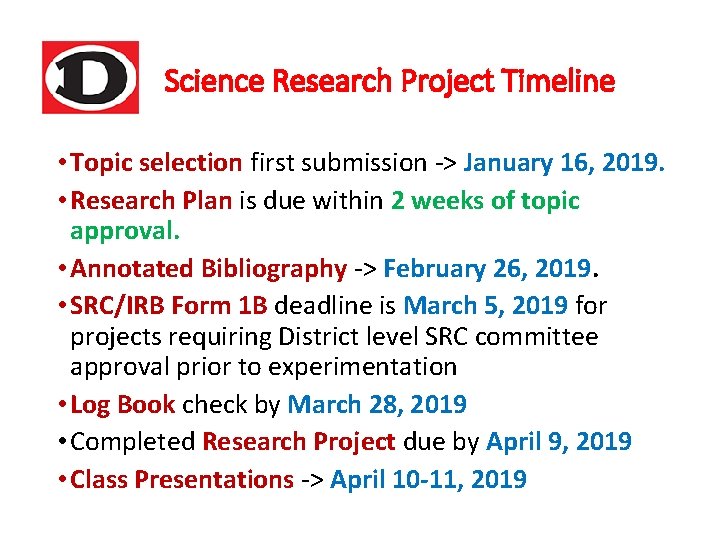 D

Science Research Project Timeline

• Topic selection first submission -> January 16, 2019.
• Research Plan is due within 2 weeks of topic approval.
• Annotated Bibliography -> February 26, 2019.
• SRC/IRB Form 1B deadline is March 5, 2019 for projects requiring District level SRC committee approval prior to experimentation
• Log Book check by March 28, 2019
• Completed Research Project due by April 9, 2019
• Class Presentations -> April 10-11, 2019